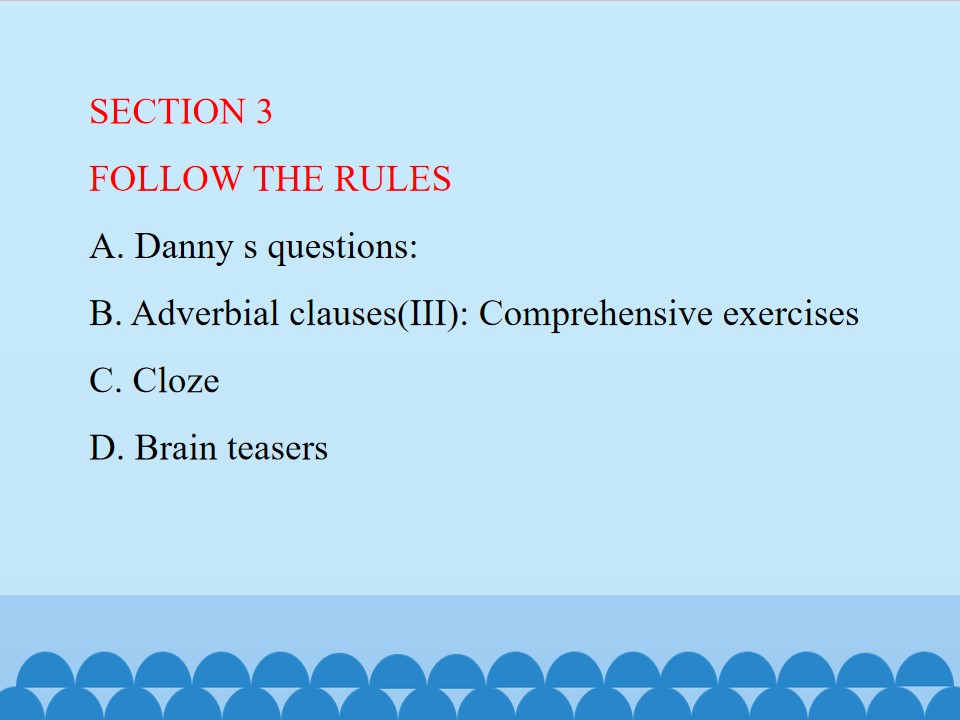 SECTION 3

FOLLOW THE RULES

A. Danny s questions:

B. Adverbial clauses(III): Comprehensive exercises

C. Cloze

D. Brain teasers